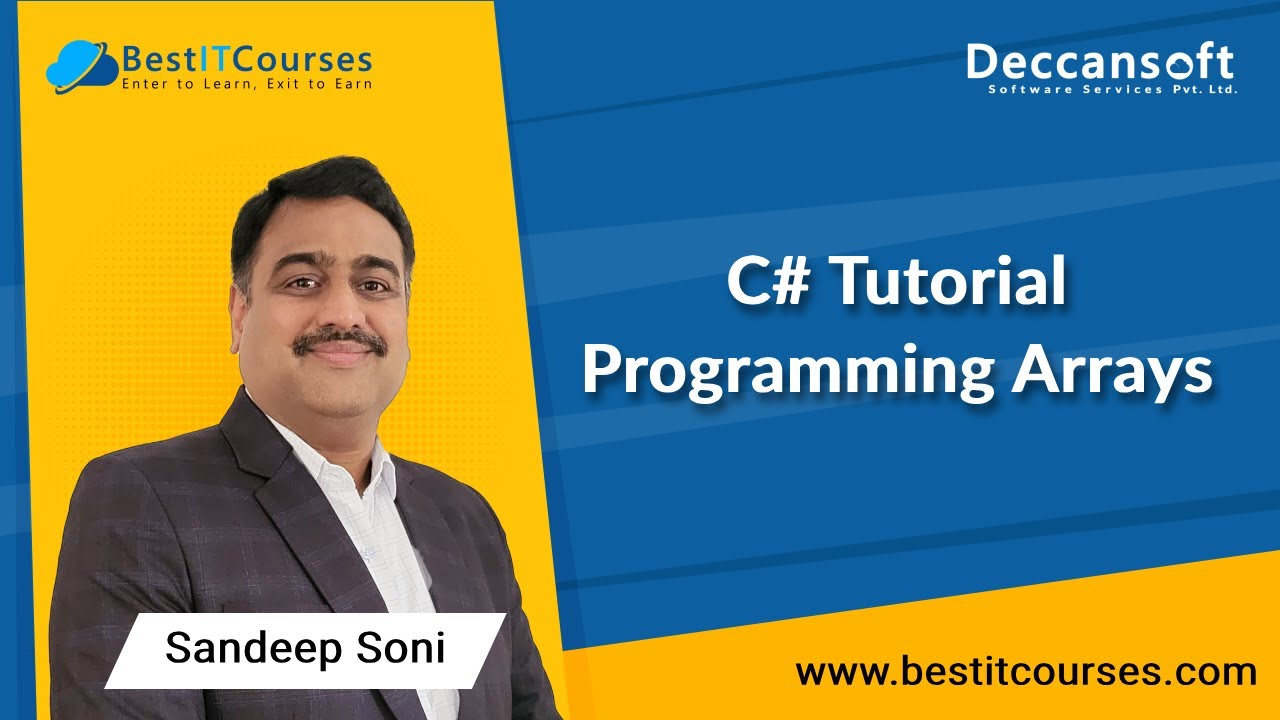 BestITCourses
Enter to Learn, Exit to Earn

Deccansoft
Software Services Pvt. Ltd.

C# Tutorial
Programming Arrays

Sandeep Soni

www.bestitcourses.com